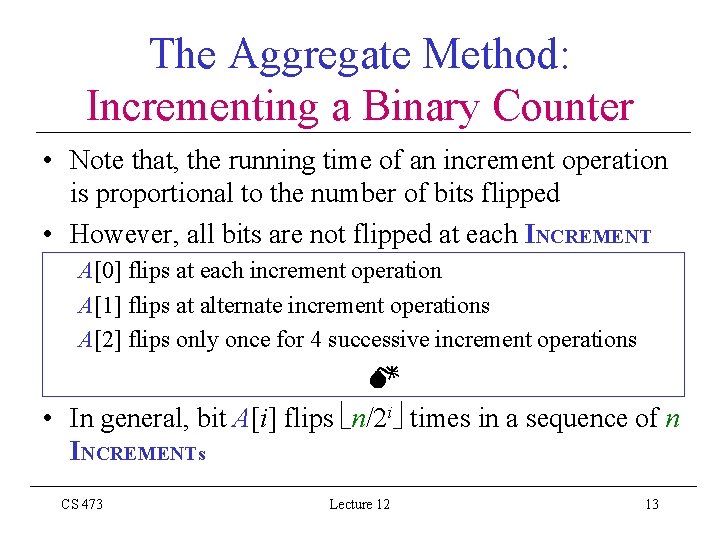 The Aggregate Method:
Incrementing a Binary Counter

• Note that, the running time of an increment operation is proportional to the number of bits flipped

• However, all bits are not flipped at each INCREMENT

$A[0]$ flips at each increment operation

$A[1]$ flips at alternate increment operations

$A[2]$ flips only once for 4 successive increment operations

• In general, bit $A[i]$ flips $\lfloor n/2^i \rfloor$ times in a sequence of $n$ INCREMENTs

CS 473

Lecture 12

13